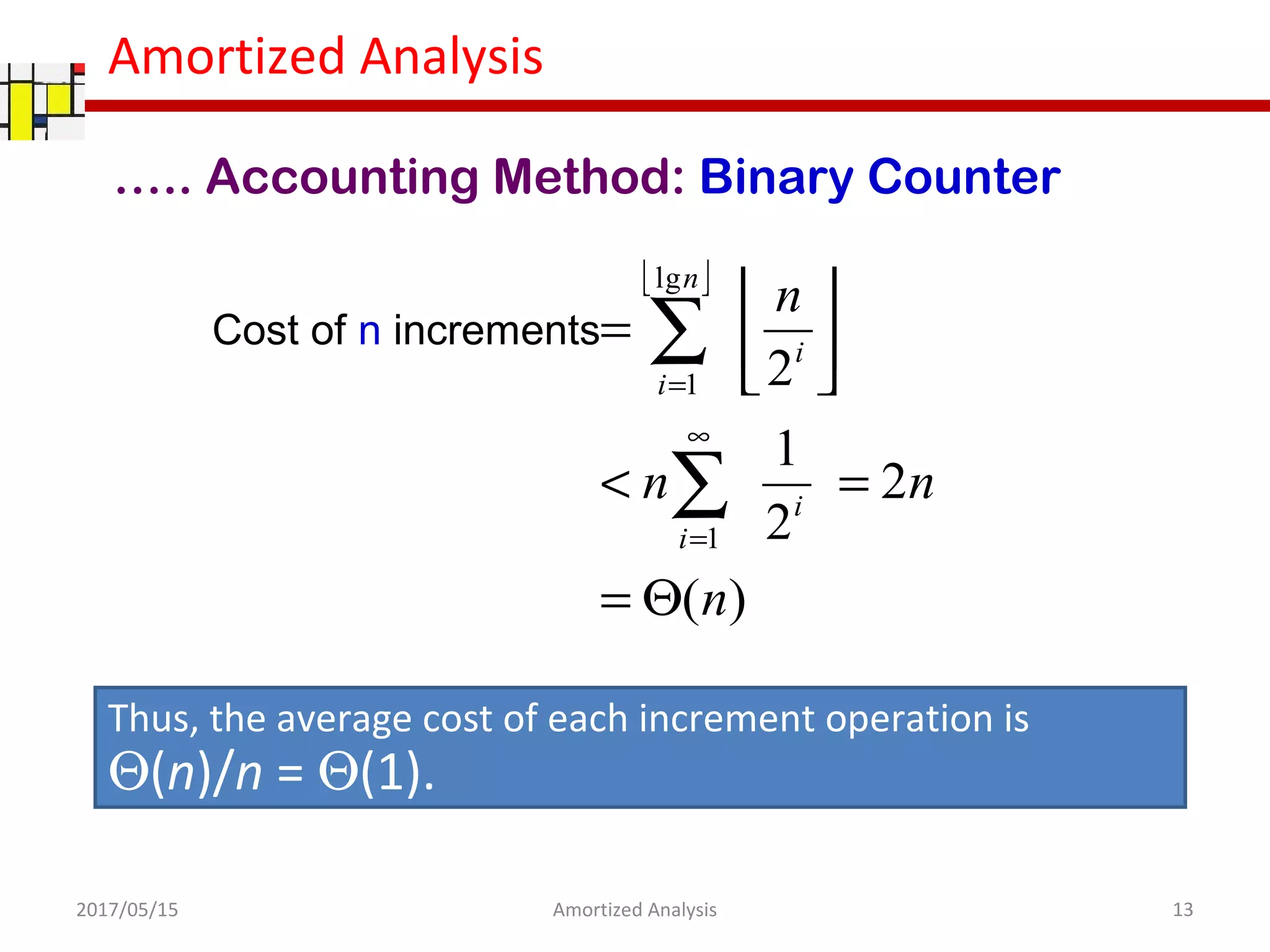 Amortized Analysis

….. Accounting Method: Binary Counter

Cost of n increments$= \sum_{i=1}^{\lfloor \lg n \rfloor} \left\lfloor \frac{n}{2^i} \right\rfloor$

$< n \sum_{i=1}^{\infty} \frac{1}{2^i} = 2n$

$= \Theta(n)$

Thus, the average cost of each increment operation is $\Theta(n)/n = \Theta(1)$.

2017/05/15

Amortized Analysis

13